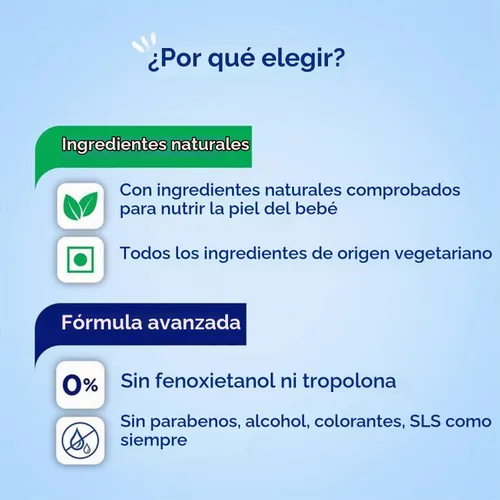 ¿Por qué elegir?

Ingredientes naturales

Con ingredientes naturales comprobados para nutrir la piel del bebé

Todos los ingredientes de origen vegetariano

Fórmula avanzada

0%

Sin fenoxietanol ni tropolona

Sin parabenos, alcohol, colorantes, SLS como siempre